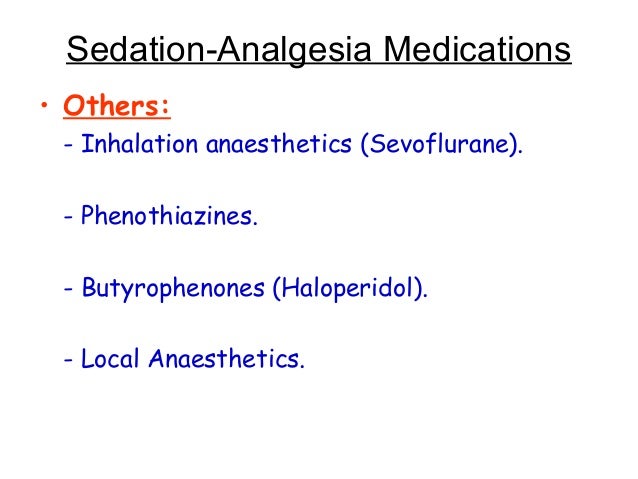 Sedation-Analgesia Medications

• Others:

- Inhalation anaesthetics (Sevoflurane).

- Phenothiazines.

- Butyrophenones (Haloperidol).

- Local Anaesthetics.